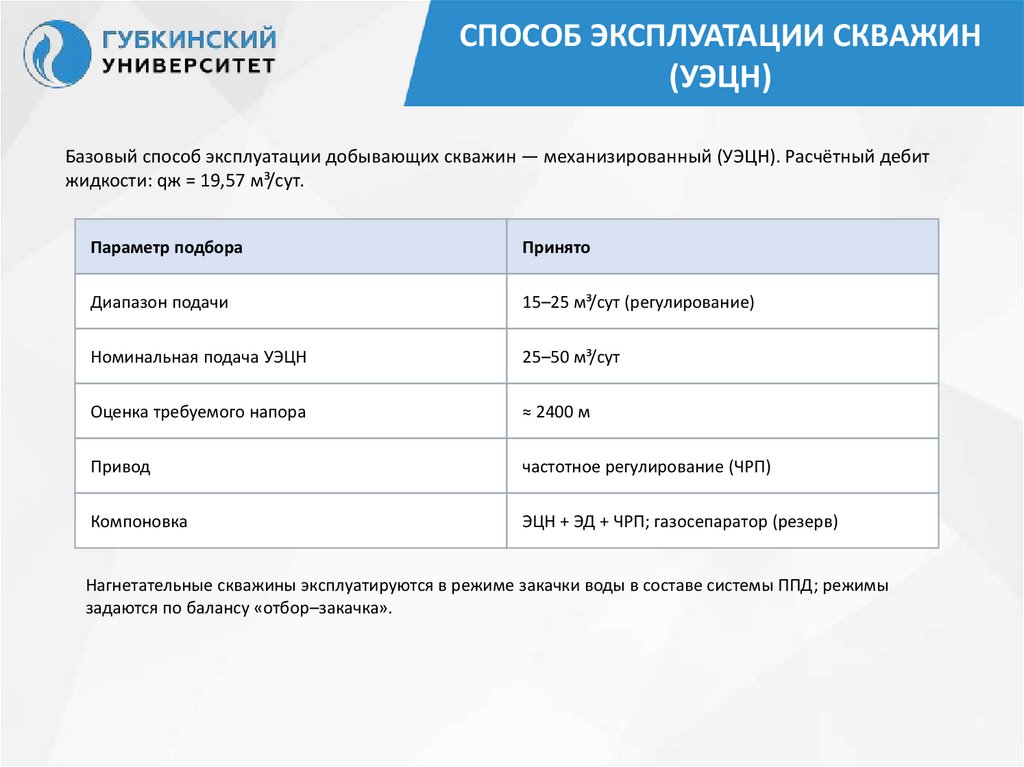 ГУБКИНСКИЙ УНИВЕРСИТЕТ

СПОСОБ ЭКСПЛУАТАЦИИ СКВАЖИН (УЭЦН)

Базовый способ эксплуатации добывающих скважин — механизированный (УЭЦН). Расчётный дебит жидкости: qж = 19,57 м³/сут.

| Параметр подбора | Принято |
|---|---|
| Диапазон подачи | 15–25 м³/сут (регулирование) |
| Номинальная подача УЭЦН | 25–50 м³/сут |
| Оценка требуемого напора | ≈ 2400 м |
| Привод | частотное регулирование (ЧРП) |
| Компоновка | ЭЦН + ЭД + ЧРП; газосепаратор (резерв) |

Нагнетательные скважины эксплуатируются в режиме закачки воды в составе системы ППД; режимы задаются по балансу «отбор–закачка».